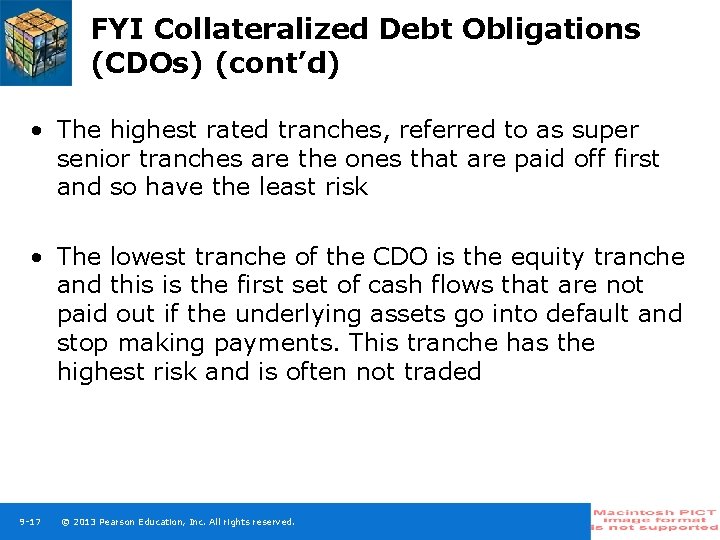 FYI Collateralized Debt Obligations (CDOs) (cont'd)

• The highest rated tranches, referred to as super senior tranches are the ones that are paid off first and so have the least risk

• The lowest tranche of the CDO is the equity tranche and this is the first set of cash flows that are not paid out if the underlying assets go into default and stop making payments. This tranche has the highest risk and is often not traded

9-17 © 2013 Pearson Education, Inc. All rights reserved.

Macintosh PICT image format is not supported